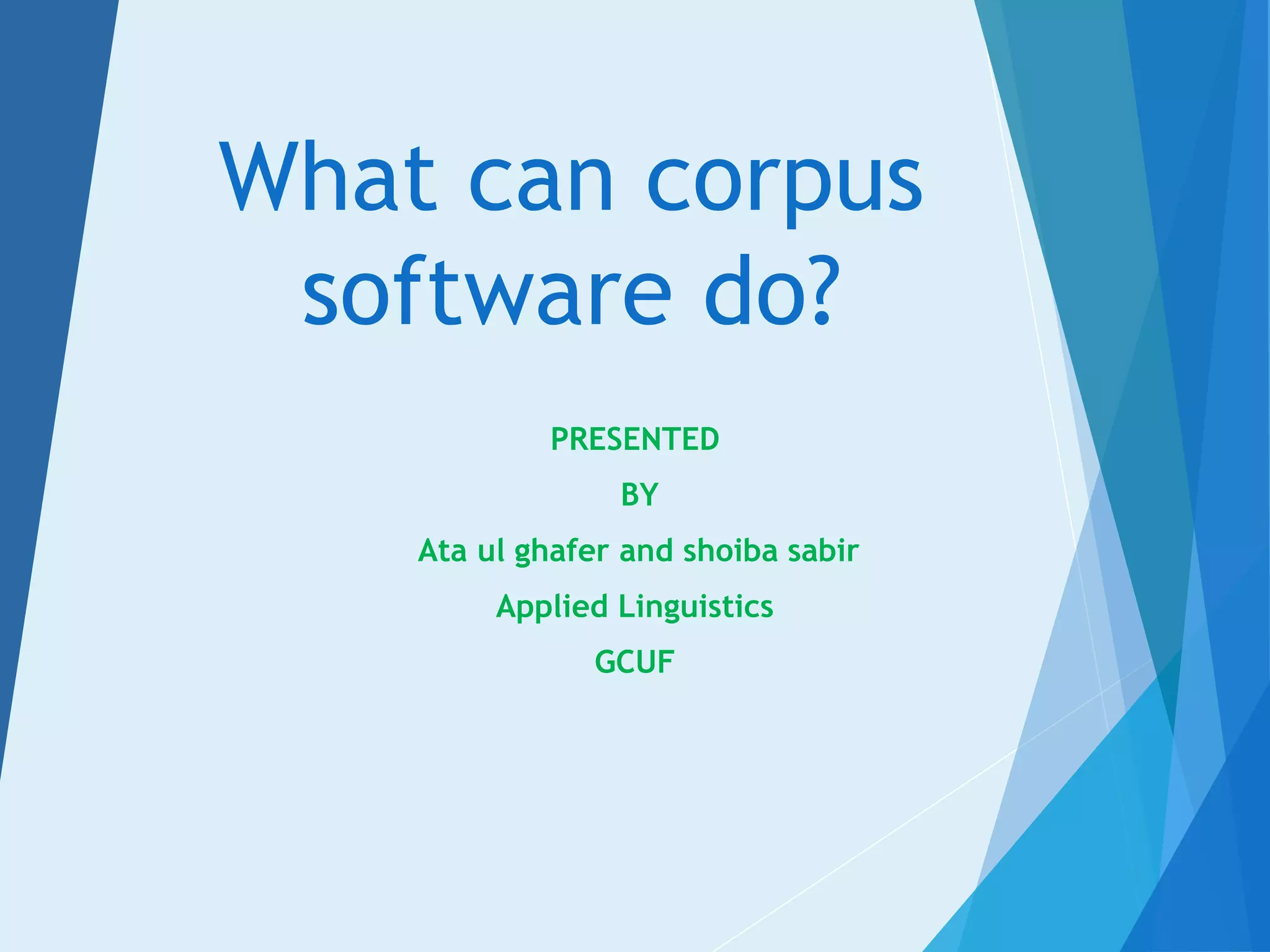 What can corpus software do?

PRESENTED

BY

Ata ul ghafer and shoiba sabir

Applied Linguistics

GCUF